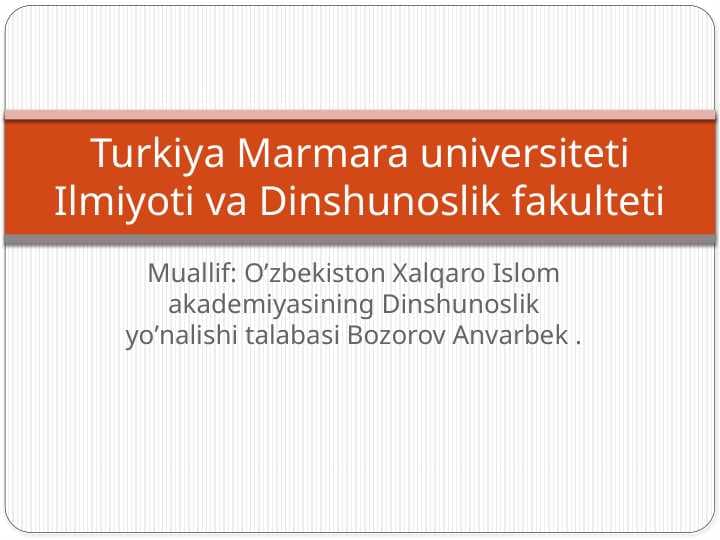 Turkiya Marmara universiteti Ilmiyoti va Dinshunoslik fakulteti

Muallif: O’zbekiston Xalqaro Islom akademiyasining Dinshunoslik yo’nalishi talabasi Bozorov Anvarbek .